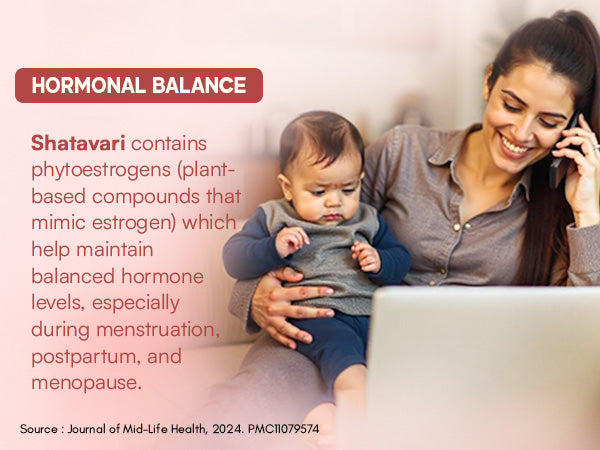 HORMONAL BALANCE

Shatavari contains phytoestrogens (plant-based compounds that mimic estrogen) which help maintain balanced hormone levels, especially during menstruation, postpartum, and menopause.

Source : Journal of Mid-Life Health, 2024. PMC11079574